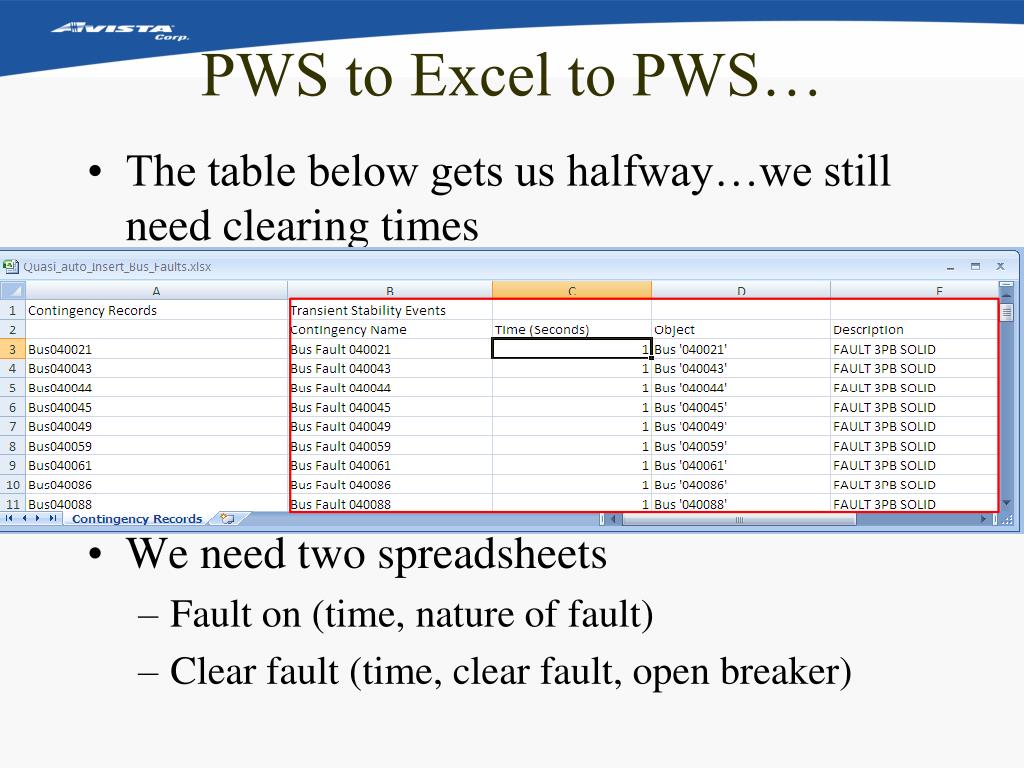 AVISTA Corp.

PWS to Excel to PWS…

• The table below gets us halfway…we still need clearing times

Quasi_auto_Insert_Bus_Faults.xlsx

| | A | B | C | D | E |
|---|---|---|---|---|---|
| 1 | Contingency Records | Transient Stability Events | | | |
| 2 | | Contingency Name | Time (Seconds) | Object | Description |
| 3 | Bus040021 | Bus Fault 040021 | 1 | Bus '040021' | FAULT 3PB SOLID |
| 4 | Bus040043 | Bus Fault 040043 | 1 | Bus '040043' | FAULT 3PB SOLID |
| 5 | Bus040044 | Bus Fault 040044 | 1 | Bus '040044' | FAULT 3PB SOLID |
| 6 | Bus040045 | Bus Fault 040045 | 1 | Bus '040045' | FAULT 3PB SOLID |
| 7 | Bus040049 | Bus Fault 040049 | 1 | Bus '040049' | FAULT 3PB SOLID |
| 8 | Bus040059 | Bus Fault 040059 | 1 | Bus '040059' | FAULT 3PB SOLID |
| 9 | Bus040061 | Bus Fault 040061 | 1 | Bus '040061' | FAULT 3PB SOLID |
| 10 | Bus040086 | Bus Fault 040086 | 1 | Bus '040086' | FAULT 3PB SOLID |
| 11 | Bus040088 | Bus Fault 040088 | 1 | Bus '040088' | FAULT 3PB SOLID |

Contingency Records

• We need two spreadsheets
– Fault on (time, nature of fault)
– Clear fault (time, clear fault, open breaker)